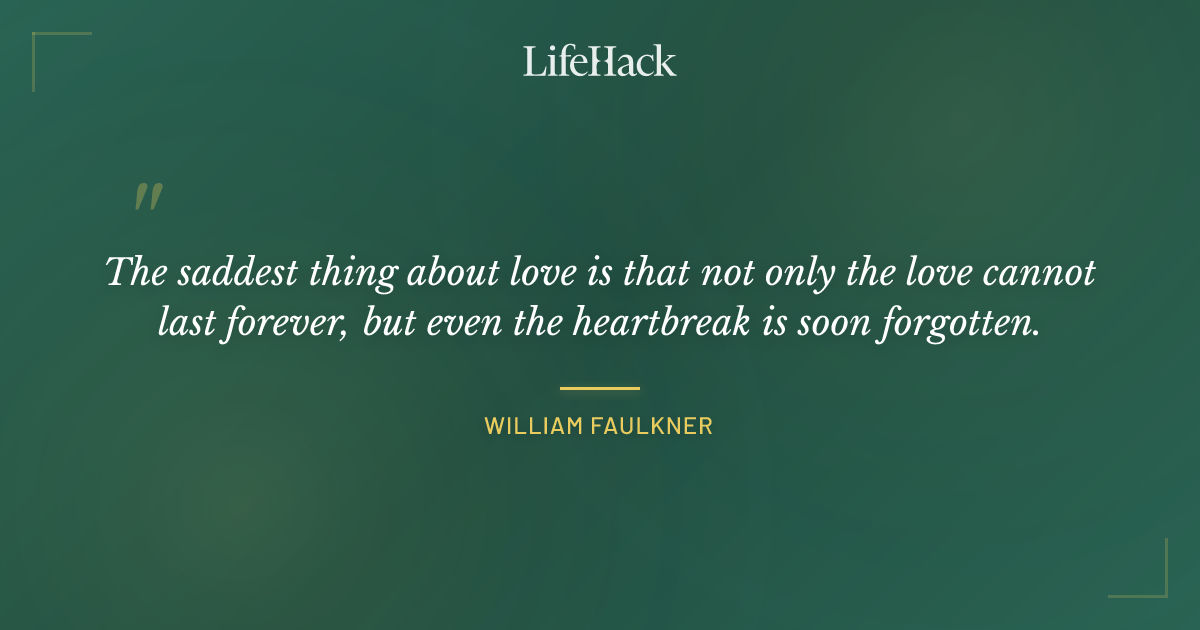 LifeHack

"

The saddest thing about love is that not only the love cannot last forever, but even the heartbreak is soon forgotten.

WILLIAM FAULKNER